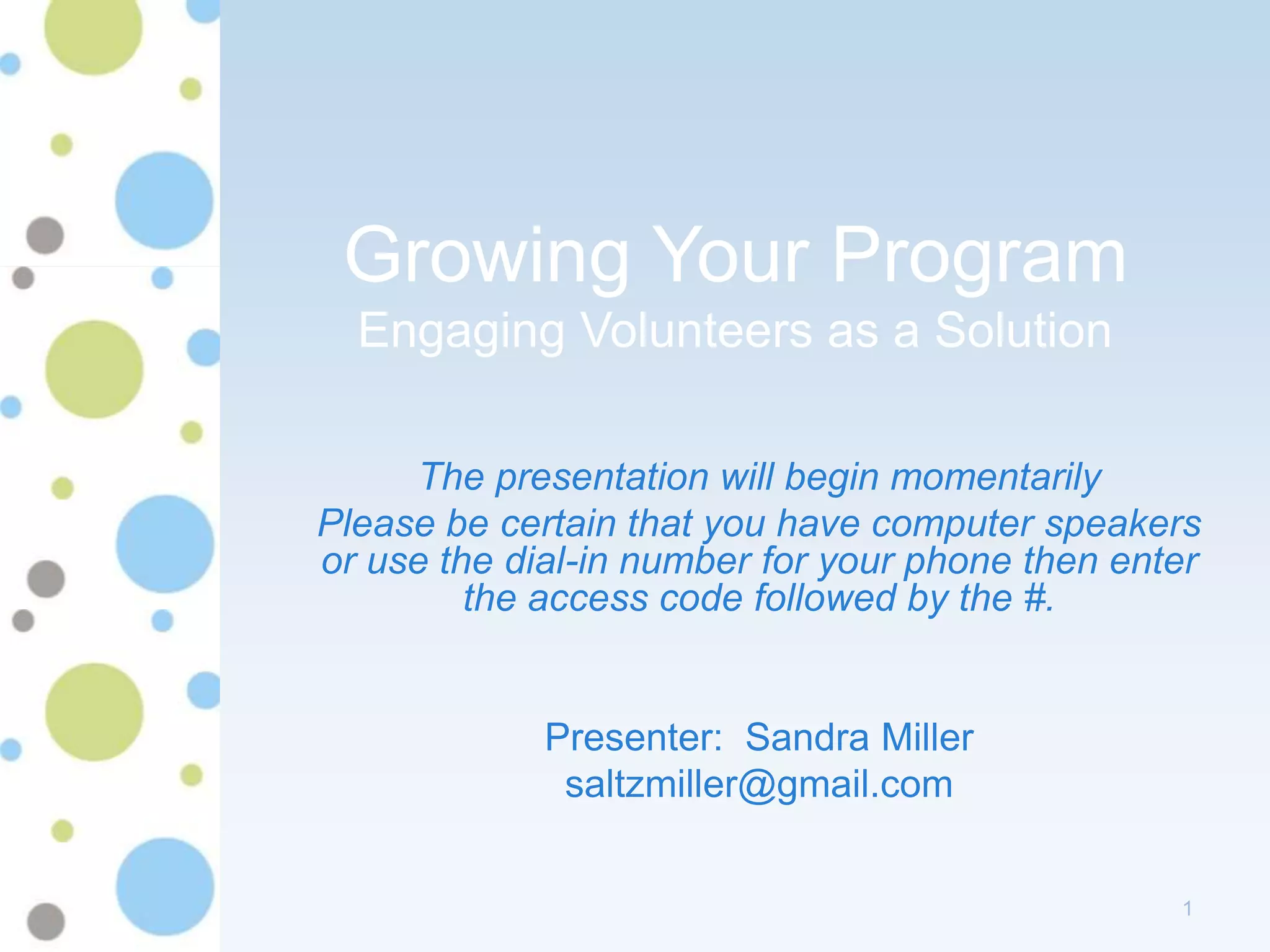 Growing Your Program
Engaging Volunteers as a Solution

The presentation will begin momentarily
Please be certain that you have computer speakers or use the dial-in number for your phone then enter the access code followed by the #.

Presenter: Sandra Miller
saltzmiller@gmail.com

1